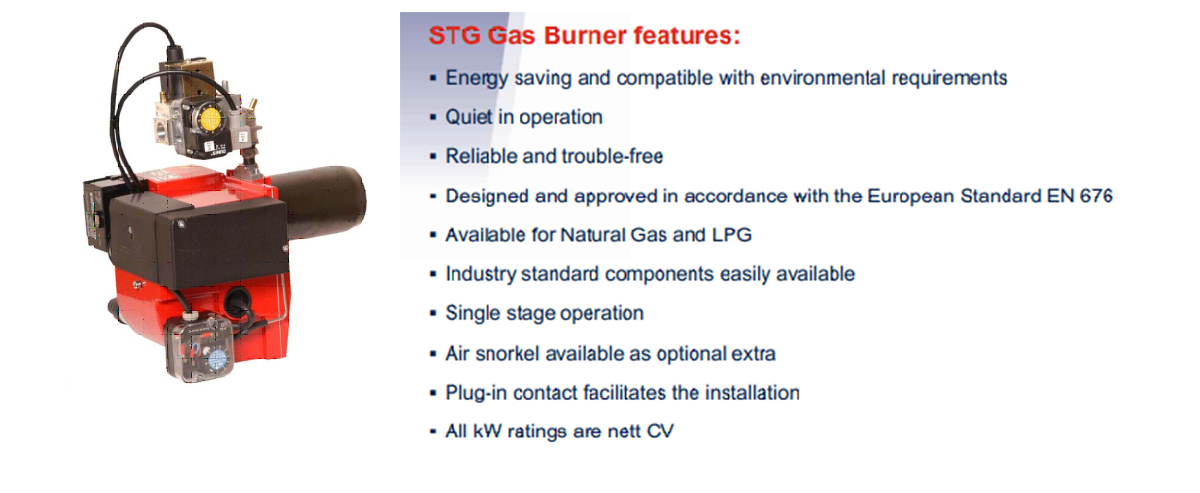 STG Gas Burner features:

▪ Energy saving and compatible with environmental requirements
▪ Quiet in operation
▪ Reliable and trouble-free
▪ Designed and approved in accordance with the European Standard EN 676
▪ Available for Natural Gas and LPG
▪ Industry standard components easily available
▪ Single stage operation
▪ Air snorkel available as optional extra
▪ Plug-in contact facilitates the installation
▪ All kW ratings are nett CV